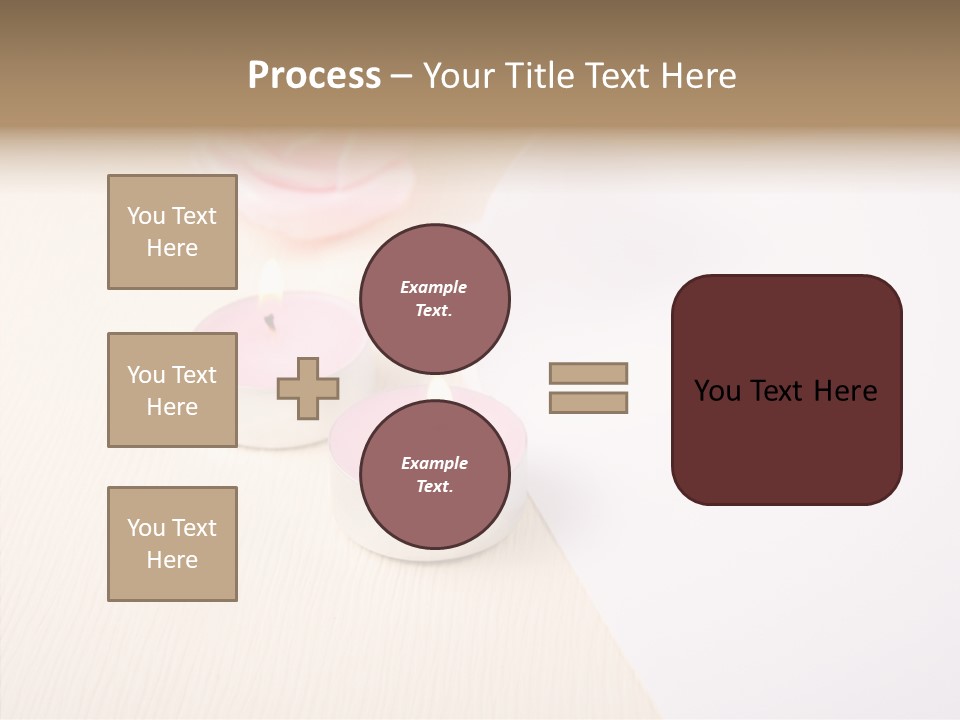 Process – Your Title Text Here

You Text Here

You Text Here

You Text Here

Example Text.

Example Text.

You Text Here